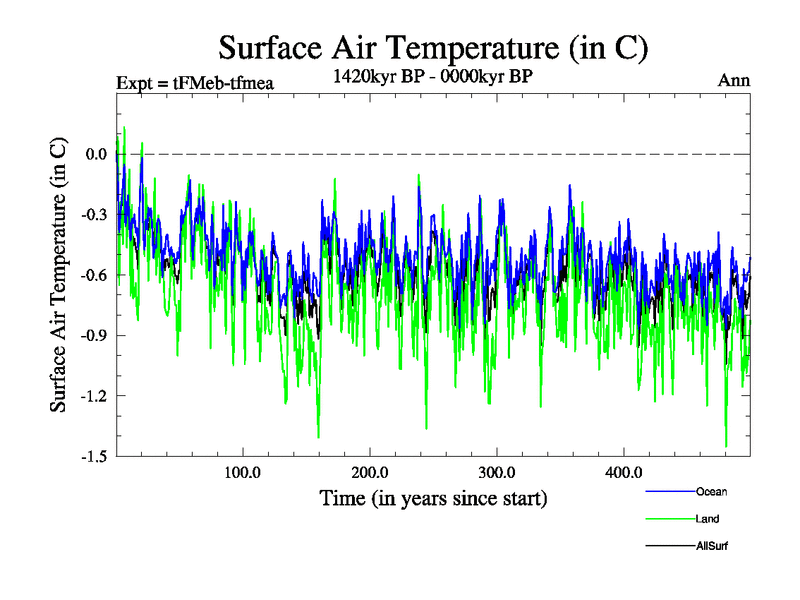 Surface Air Temperature (in C)

Expt = tFMeb-tfmea

1420kyr BP - 0000kyr BP

Ann

Surface Air Temperature (in C)

0.0
-0.3
-0.6
-0.9
-1.2
-1.5

100.0
200.0
300.0
400.0

Time (in years since start)

Ocean
Land
AllSurf